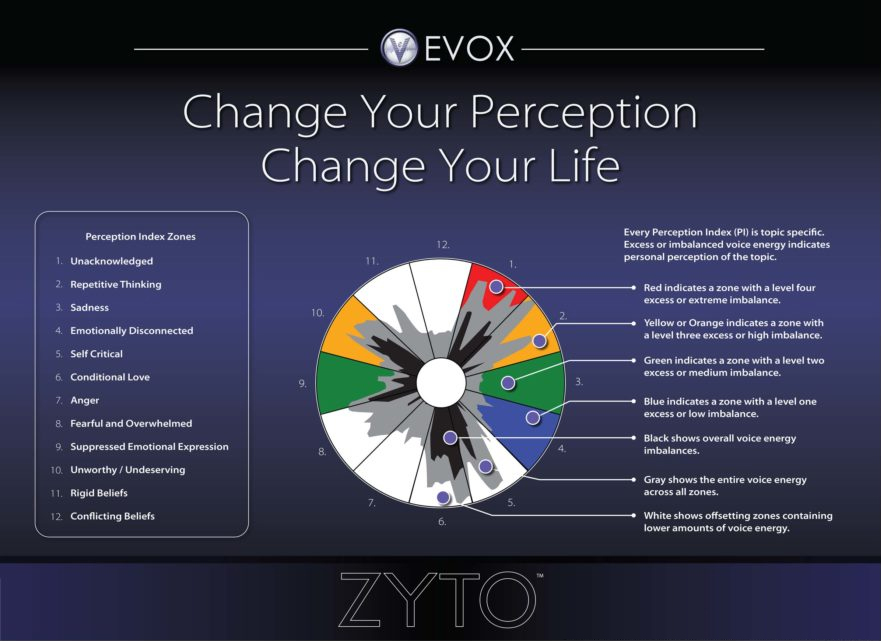 EVOX

Change Your Perception
Change Your Life

Perception Index Zones
1. Unacknowledged
2. Repetitive Thinking
3. Sadness
4. Emotionally Disconnected
5. Self Critical
6. Conditional Love
7. Anger
8. Fearful and Overwhelmed
9. Suppressed Emotional Expression
10. Unworthy / Undeserving
11. Rigid Beliefs
12. Conflicting Beliefs

12.
1.
2.
3.
4.
5.
6.
7.
8.
9.
10.
11.

Every Perception Index (PI) is topic specific. Excess or imbalanced voice energy indicates personal perception of the topic.

Red indicates a zone with a level four excess or extreme imbalance.

Yellow or Orange indicates a zone with a level three excess or high imbalance.

Green indicates a zone with a level two excess or medium imbalance.

Blue indicates a zone with a level one excess or low imbalance.

Black shows overall voice energy imbalances.

Gray shows the entire voice energy across all zones.

White shows offsetting zones containing lower amounts of voice energy.

ZYTO™